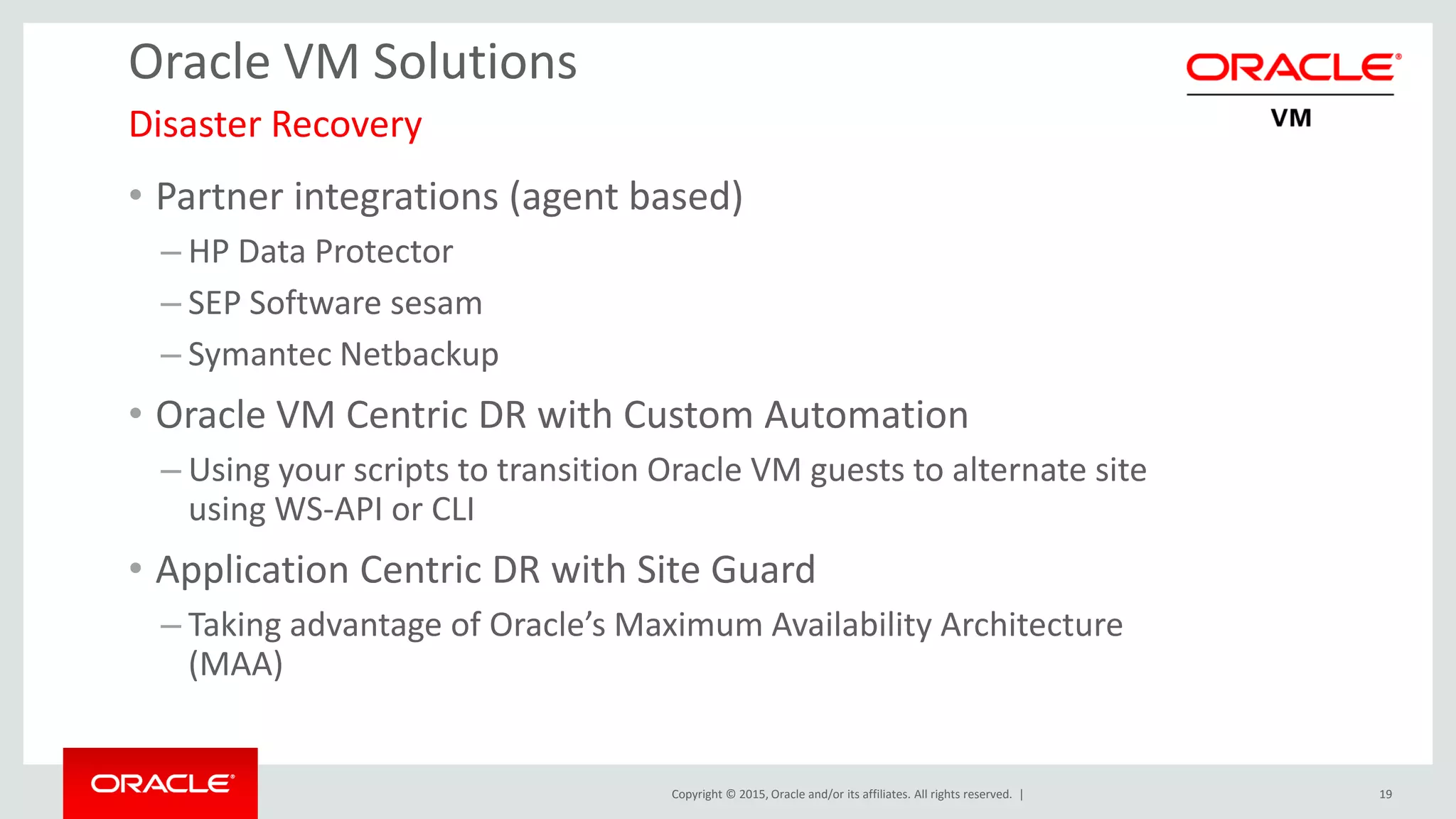 Oracle VM Solutions

Disaster Recovery

ORACLE® VM

• Partner integrations (agent based)
– HP Data Protector
– SEP Software sesam
– Symantec Netbackup

• Oracle VM Centric DR with Custom Automation
– Using your scripts to transition Oracle VM guests to alternate site using WS-API or CLI

• Application Centric DR with Site Guard
– Taking advantage of Oracle's Maximum Availability Architecture (MAA)

ORACLE®

Copyright © 2015, Oracle and/or its affiliates. All rights reserved. |

19